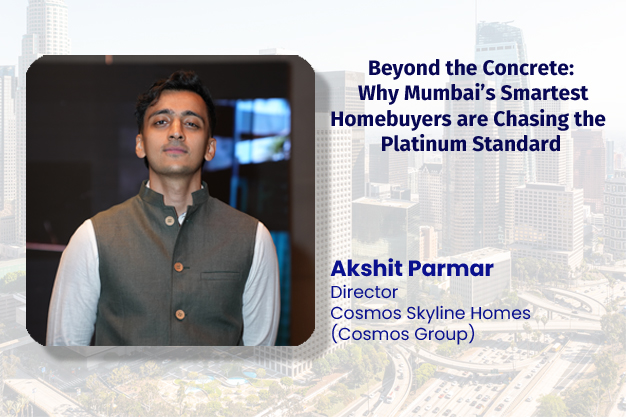 Beyond the Concrete: Why Mumbai's Smartest Homebuyers are Chasing the Platinum Standard

Akshit Parmar
Director
Cosmos Skyline Homes
(Cosmos Group)